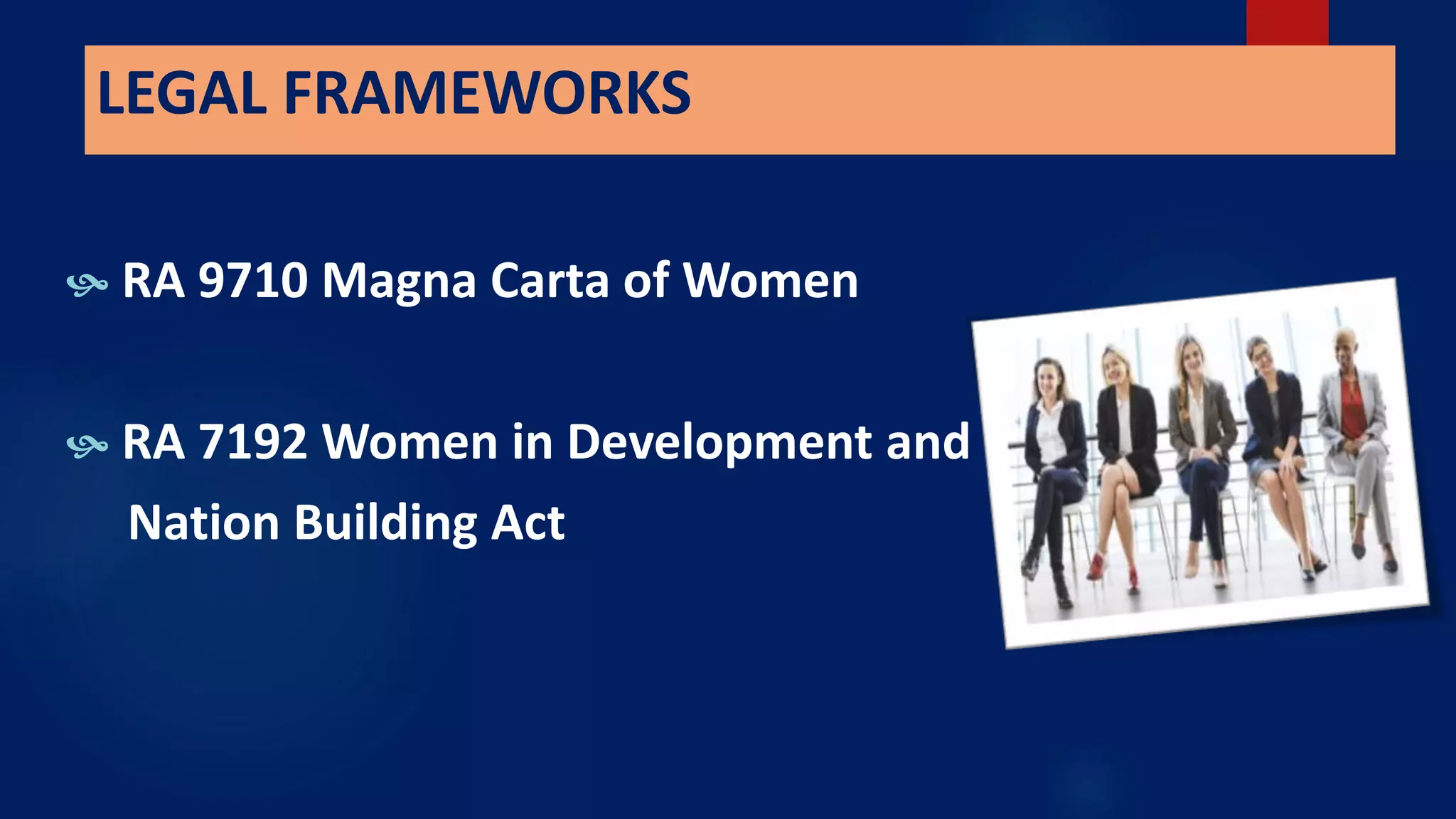 LEGAL FRAMEWORKS

RA 9710 Magna Carta of Women

RA 7192 Women in Development and Nation Building Act